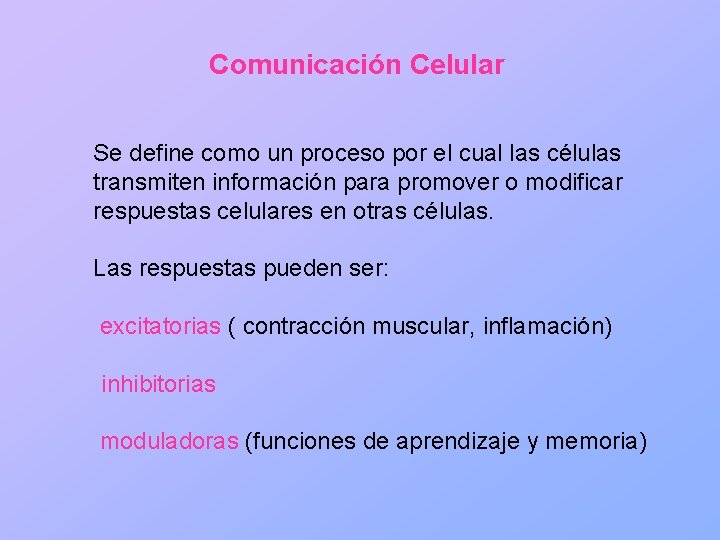 Comunicación Celular

Se define como un proceso por el cual las células transmiten información para promover o modificar respuestas celulares en otras células.

Las respuestas pueden ser:

excitatorias ( contracción muscular, inflamación)

inhibitorias

moduladoras (funciones de aprendizaje y memoria)